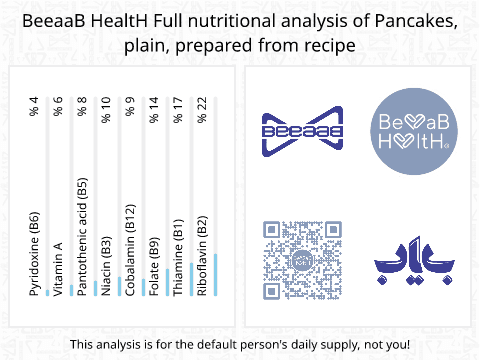 BeeaaB HealtH Full nutritional analysis of Pancakes, plain, prepared from recipe

Pyridoxine (B6) % 4
Vitamin A % 6
Pantothenic acid (B5) % 8
Niacin (B3) % 10
Cobalamin (B12) % 9
Folate (B9) % 14
Thiamine (B1) % 17
Riboflavin (B2) % 22

BeeaaB

BeeaaB HealtH

باب

This analysis is for the default person's daily supply, not you!